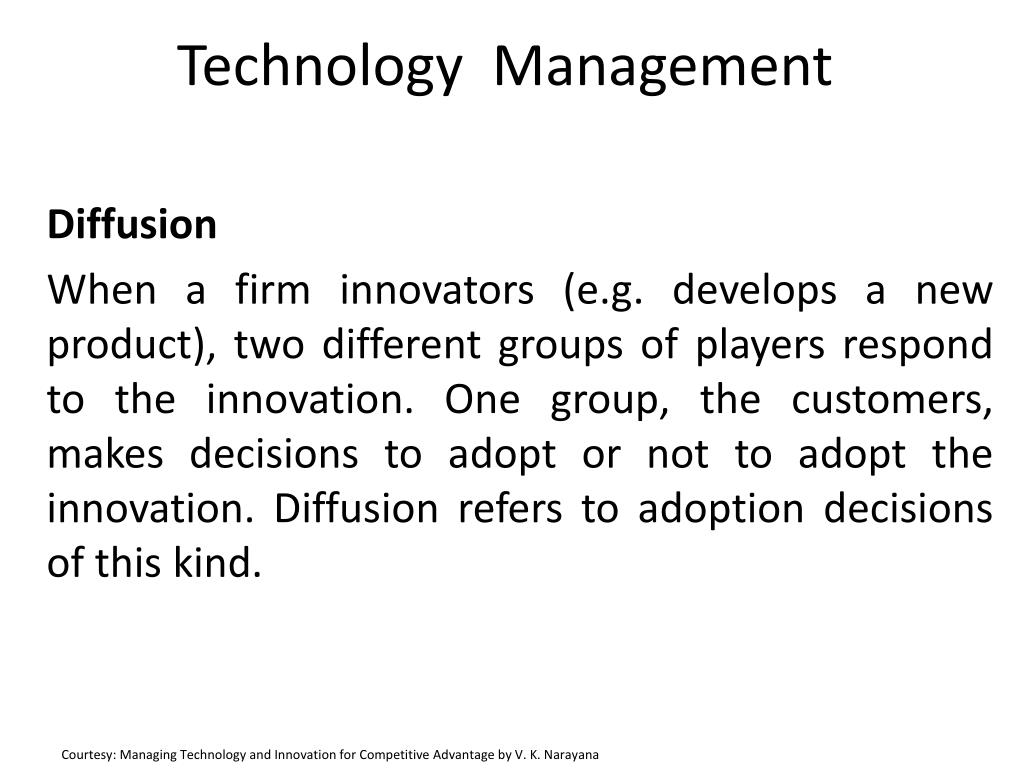 Technology Management

Diffusion

When a firm innovators (e.g. develops a new product), two different groups of players respond to the innovation. One group, the customers, makes decisions to adopt or not to adopt the innovation. Diffusion refers to adoption decisions of this kind.

Courtesy: Managing Technology and Innovation for Competitive Advantage by V. K. Narayana